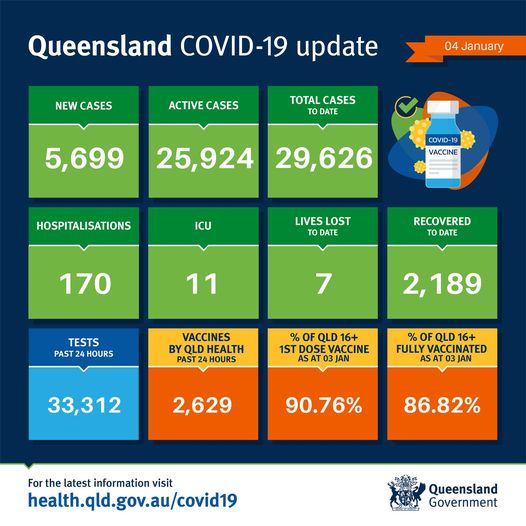 Queensland COVID-19 update

04 January

NEW CASES
5,699

ACTIVE CASES
25,924

TOTAL CASES TO DATE
29,626

COVID-19 VACCINE

HOSPITALISATIONS
170

ICU
11

LIVES LOST TO DATE
7

RECOVERED TO DATE
2,189

TESTS PAST 24 HOURS
33,312

VACCINES BY QLD HEALTH PAST 24 HOURS
2,629

% OF QLD 16+ 1ST DOSE VACCINE AS AT 03 JAN
90.76%

% OF QLD 16+ FULLY VACCINATED AS AT 03 JAN
86.82%

For the latest information visit
health.qld.gov.au/covid19

Queensland Government